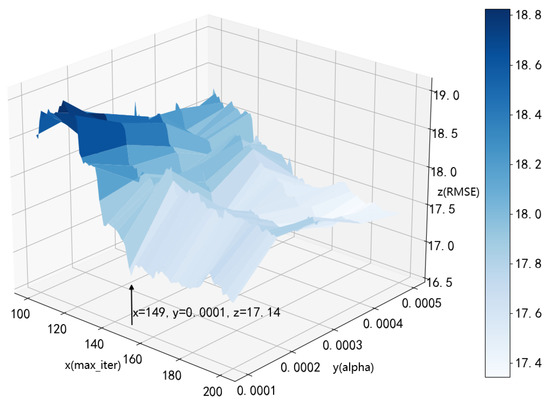 19.0
18.5
18.0
z(RMSE)
17.5
17.0
16.5

x=149, y=0.0001, z=17.14

100
120
140
160
180
200
x(max_iter)

0.0001
0.0002
0.0003
0.0004
0.0005
y(alpha)

18.8
18.6
18.4
18.2
18.0
17.8
17.6
17.4